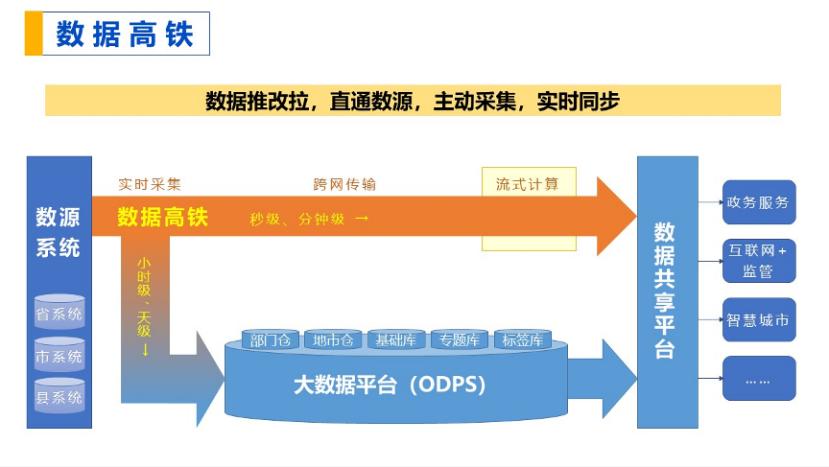 数据高铁

数据推改拉，直通数源，主动采集，实时同步

数源系统

省系统

市系统

县系统

实时采集

跨网传输

流式计算

数据高铁

秒级、分钟级 →

小时级、天级 ↓

部门仓

地市仓

基础库

专题库

标签库

大数据平台（ODPS）

数据共享平台

政务服务

互联网+监管

智慧城市

……